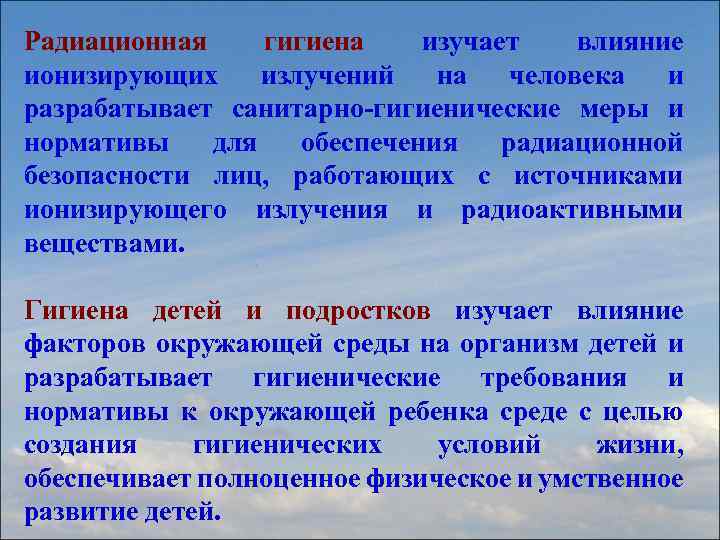 Радиационная гигиена изучает влияние ионизирующих излучений на человека и разрабатывает санитарно-гигиенические меры и нормативы для обеспечения радиационной безопасности лиц, работающих с источниками ионизирующего излучения и радиоактивными веществами.

Гигиена детей и подростков изучает влияние факторов окружающей среды на организм детей и разрабатывает гигиенические требования и нормативы к окружающей ребенка среде с целью создания гигиенических условий жизни, обеспечивает полноценное физическое и умственное развитие детей.